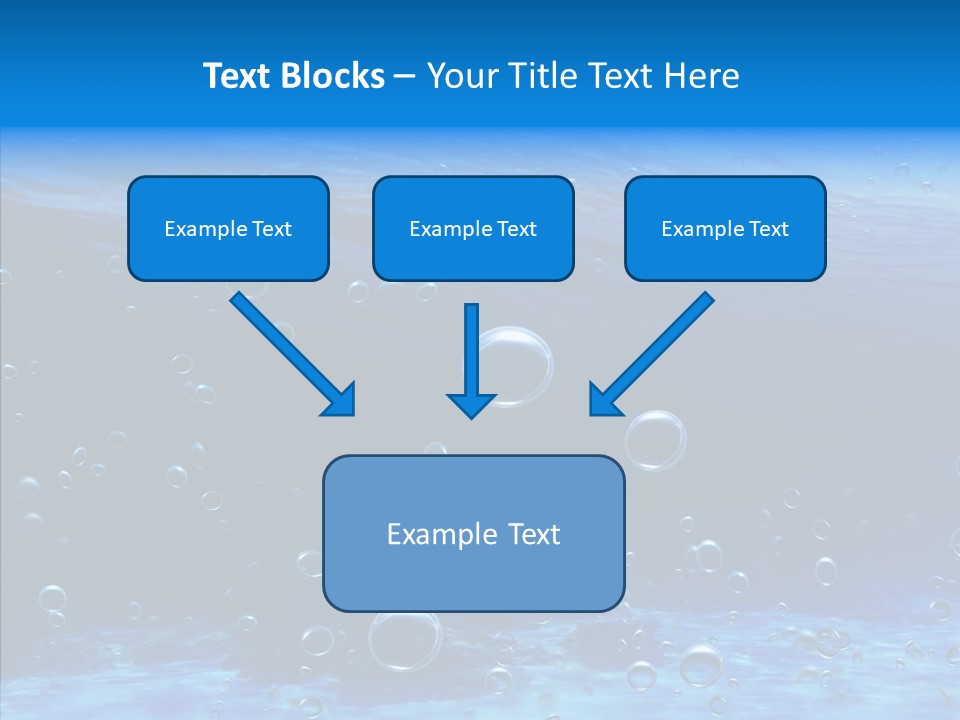 Text Blocks – Your Title Text Here

Example Text

Example Text

Example Text

Example Text